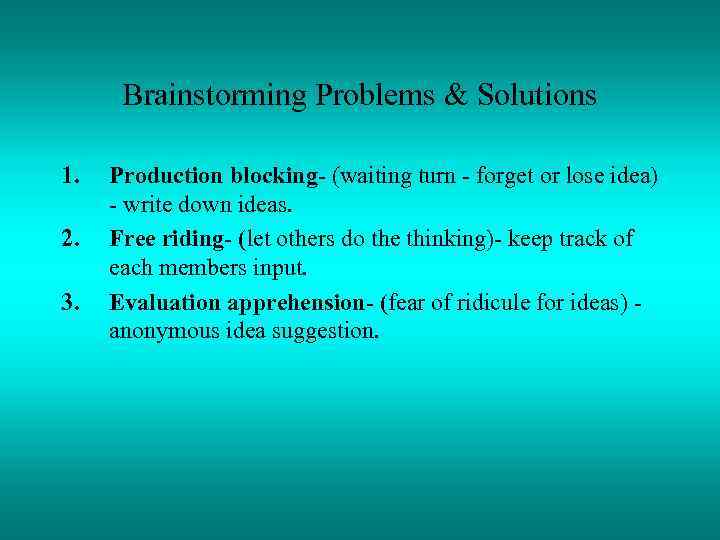 Brainstorming Problems & Solutions

1. Production blocking- (waiting turn - forget or lose idea) - write down ideas.
2. Free riding- (let others do the thinking)- keep track of each members input.
3. Evaluation apprehension- (fear of ridicule for ideas) - anonymous idea suggestion.